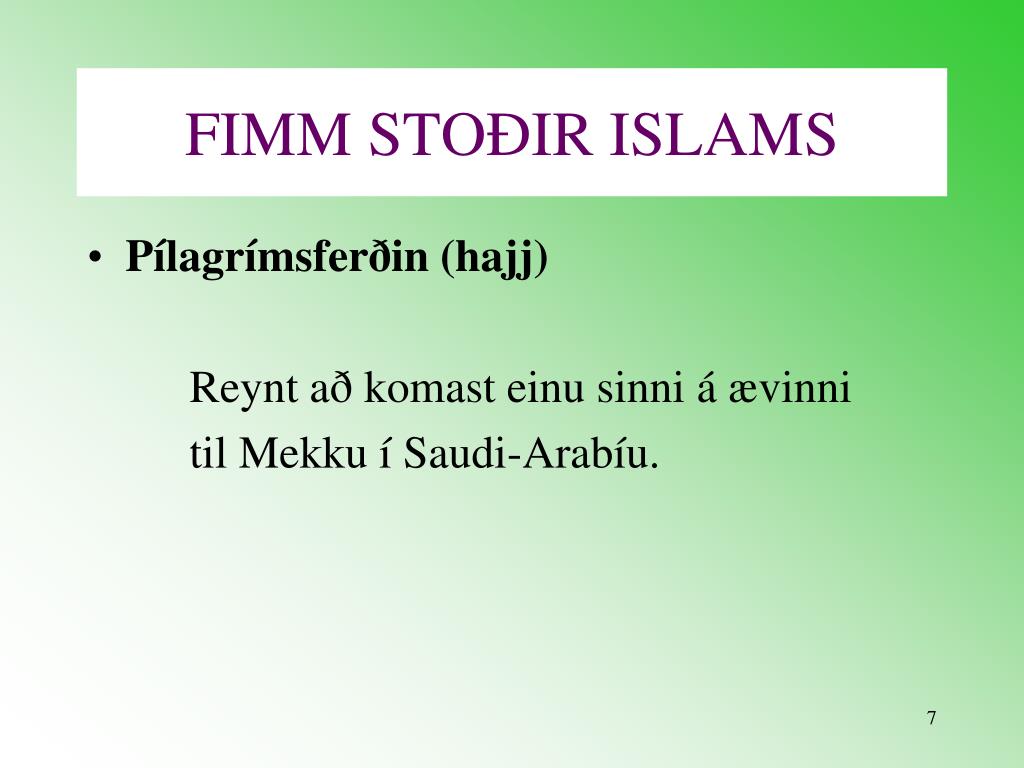 FIMM STOÐIR ISLAMS

• Pílagrímsferðin (hajj)

Reynt að komast einu sinni á ævinni til Mekku í Saudi-Arabíu.

7